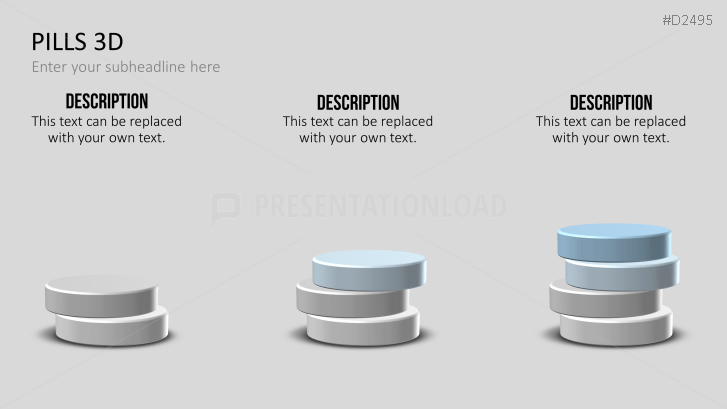 #D2495

PILLS 3D

Enter your subheadline here

DESCRIPTION
This text can be replaced with your own text.

DESCRIPTION
This text can be replaced with your own text.

DESCRIPTION
This text can be replaced with your own text.

PRESENTATIONLOAD